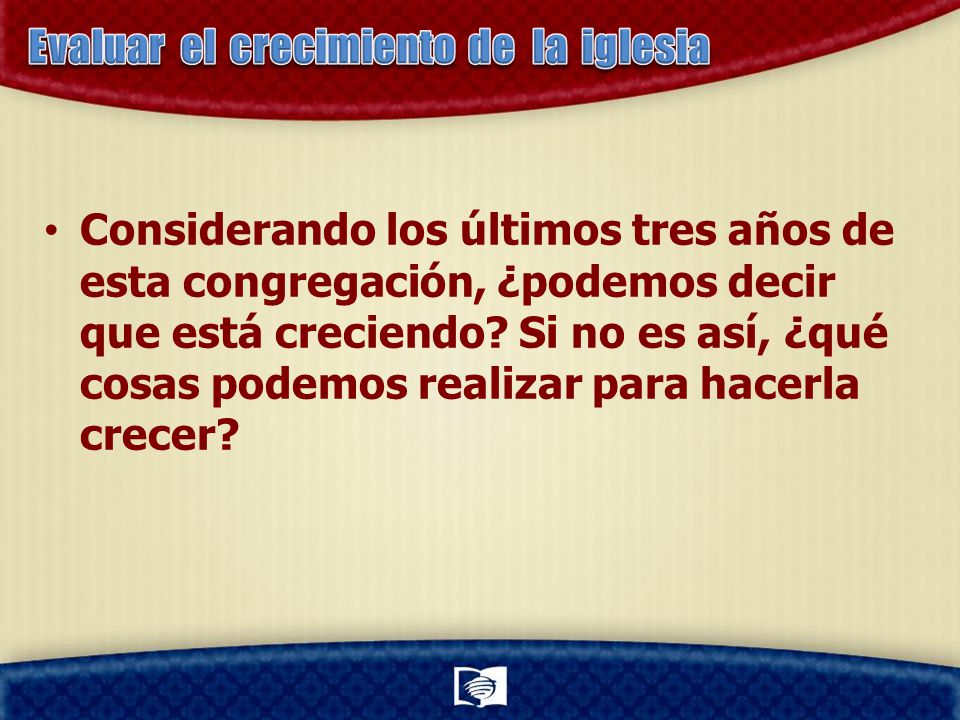 Evaluar el crecimiento de la iglesia

• Considerando los últimos tres años de esta congregación, ¿podemos decir que está creciendo? Si no es así, ¿qué cosas podemos realizar para hacerla crecer?